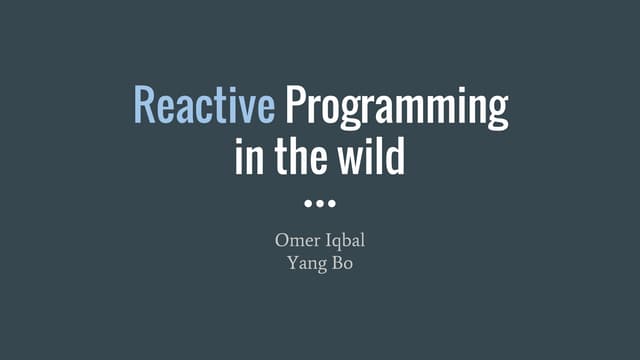 Reactive Programming in the wild

Omer Iqbal
Yang Bo